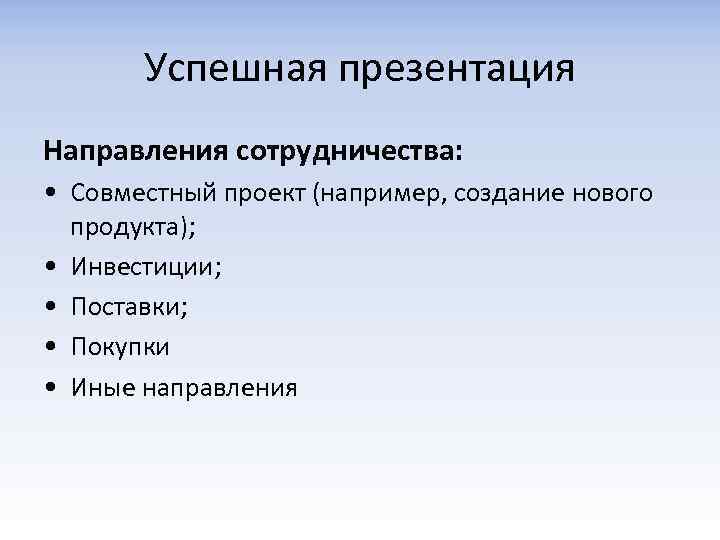 Успешная презентация

Направления сотрудничества:

• Совместный проект (например, создание нового продукта);
• Инвестиции;
• Поставки;
• Покупки
• Иные направления